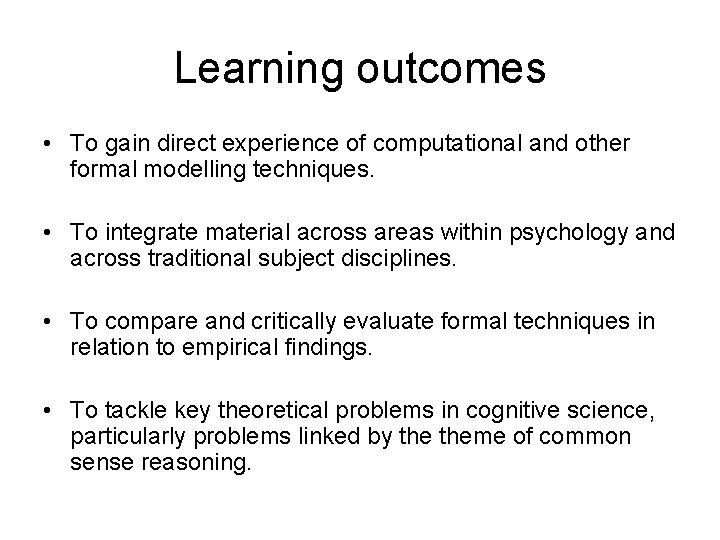 Learning outcomes

• To gain direct experience of computational and other formal modelling techniques.

• To integrate material across areas within psychology and across traditional subject disciplines.

• To compare and critically evaluate formal techniques in relation to empirical findings.

• To tackle key theoretical problems in cognitive science, particularly problems linked by the theme of common sense reasoning.